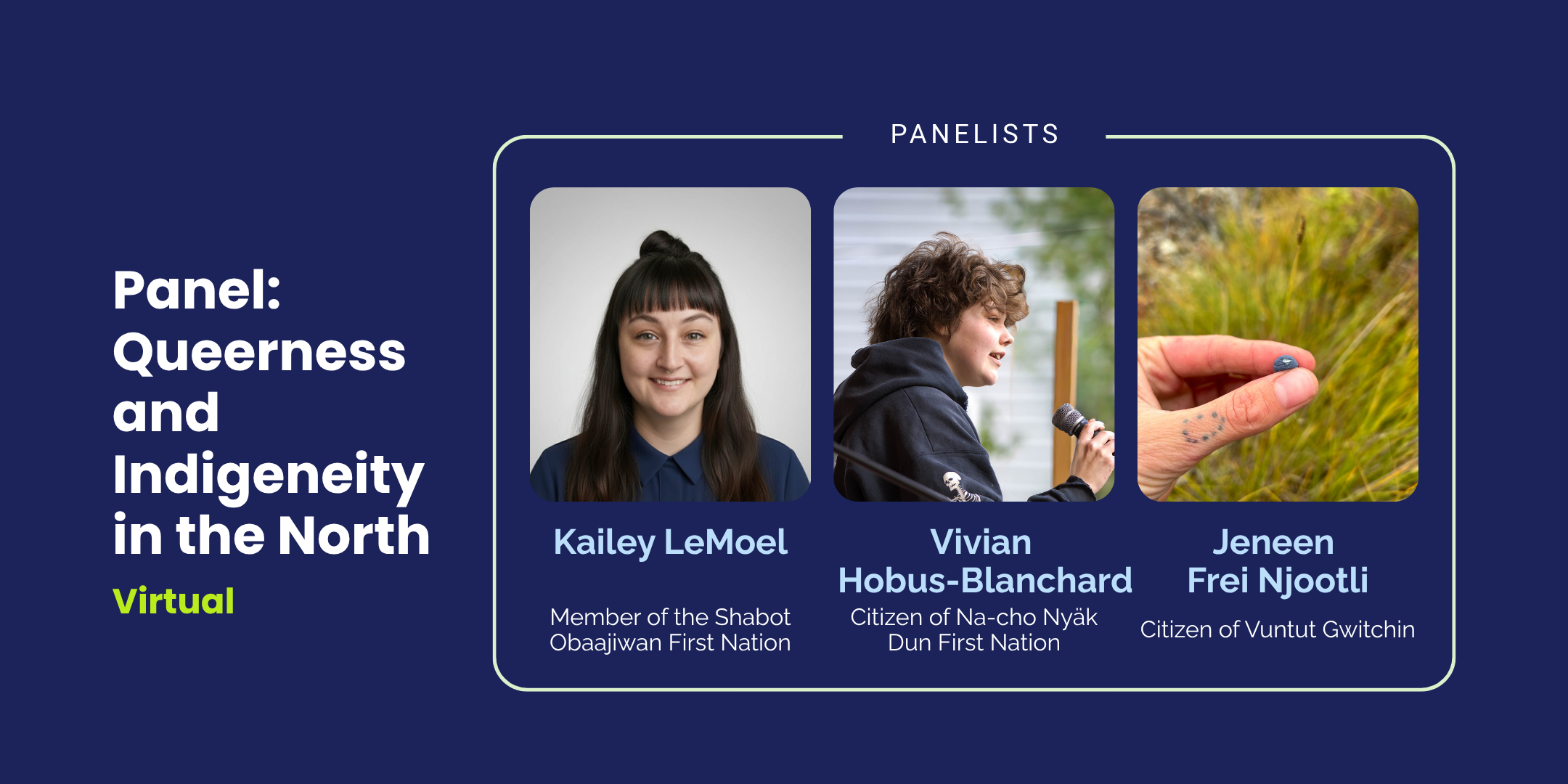 Panel: Queerness and Indigeneity in the North

Virtual

PANELISTS

Kailey LeMoel

Member of the Shabot Obaajiwan First Nation

Vivian Hobus-Blanchard

Citizen of Na-cho Nyäk Dun First Nation

Jeneen Frei Njootli

Citizen of Vuntut Gwitchin